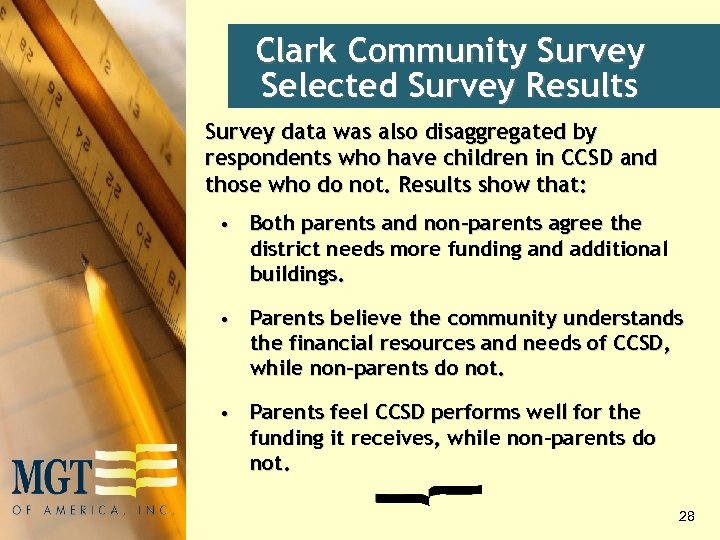 Clark Community Survey
Selected Survey Results

Survey data was also disaggregated by respondents who have children in CCSD and those who do not. Results show that:

• Both parents and non-parents agree the district needs more funding and additional buildings.

• Parents believe the community understands the financial resources and needs of CCSD, while non-parents do not.

• Parents feel CCSD performs well for the funding it receives, while non-parents do not.

MGT
OF AMERICA, INC.

28